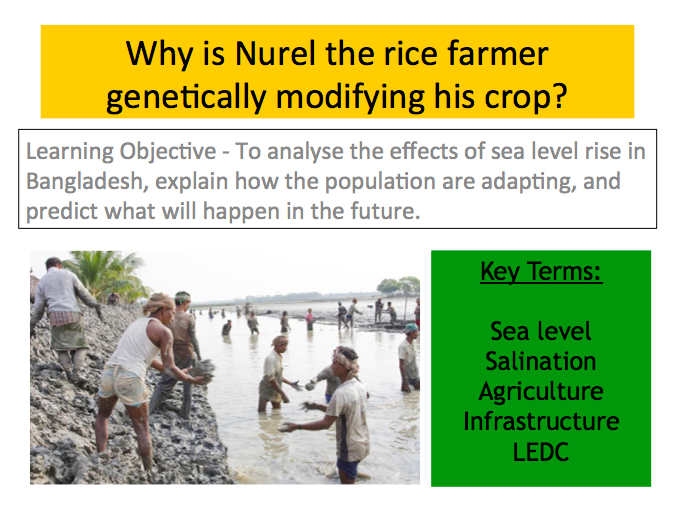 Why is Nurel the rice farmer genetically modifying his crop?

Learning Objective - To analyse the effects of sea level rise in Bangladesh, explain how the population are adapting, and predict what will happen in the future.

Key Terms:

Sea level
Salination
Agriculture
Infrastructure
LEDC